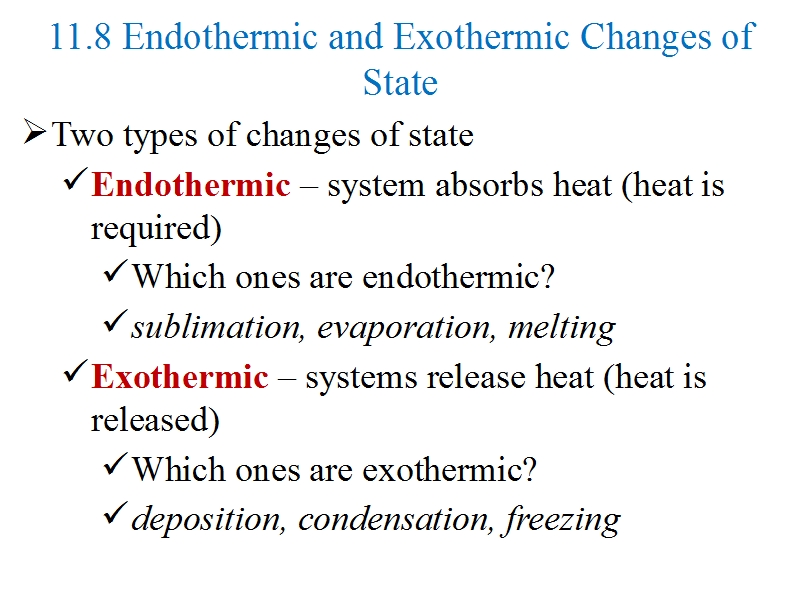 11.8 Endothermic and Exothermic Changes of State

➢ Two types of changes of state

✓ Endothermic – system absorbs heat (heat is required)

✓ Which ones are endothermic?

✓ sublimation, evaporation, melting

✓ Exothermic – systems release heat (heat is released)

✓ Which ones are exothermic?

✓ deposition, condensation, freezing